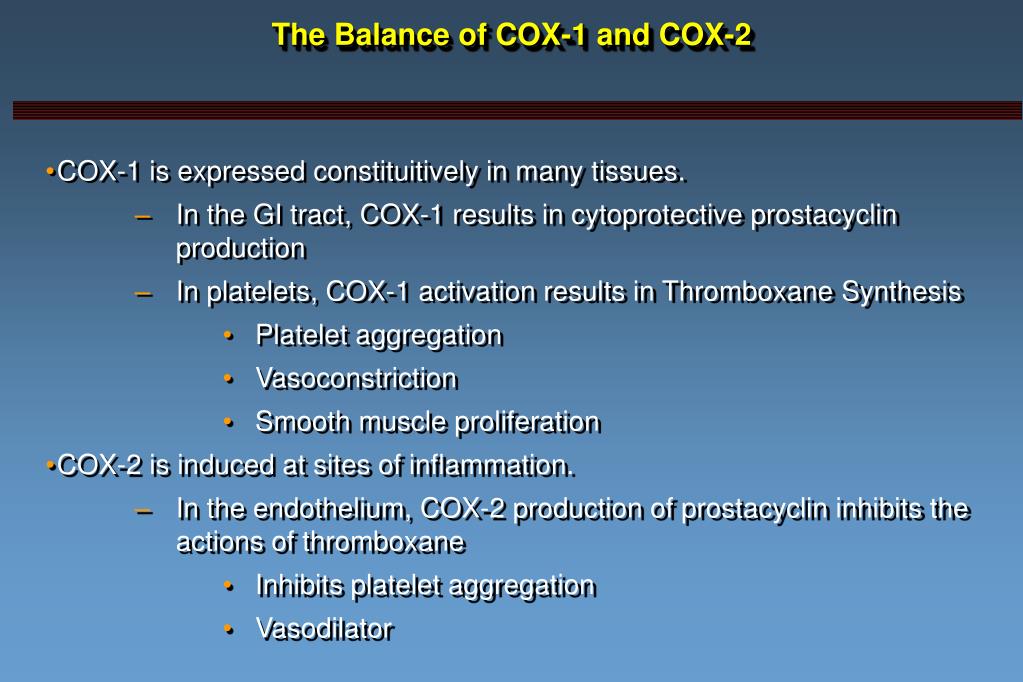 The Balance of COX-1 and COX-2

•COX-1 is expressed constituitively in many tissues.

– In the GI tract, COX-1 results in cytoprotective prostacyclin production

– In platelets, COX-1 activation results in Thromboxane Synthesis

• Platelet aggregation

• Vasoconstriction

• Smooth muscle proliferation

•COX-2 is induced at sites of inflammation.

– In the endothelium, COX-2 production of prostacyclin inhibits the actions of thromboxane

• Inhibits platelet aggregation

• Vasodilator